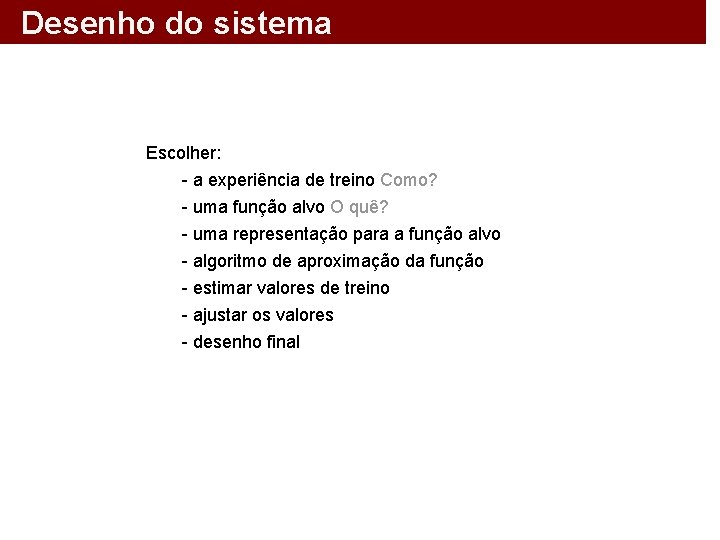 Desenho do sistema

Escolher:
- a experiência de treino Como?
- uma função alvo O quê?
- uma representação para a função alvo
- algoritmo de aproximação da função
- estimar valores de treino
- ajustar os valores
- desenho final